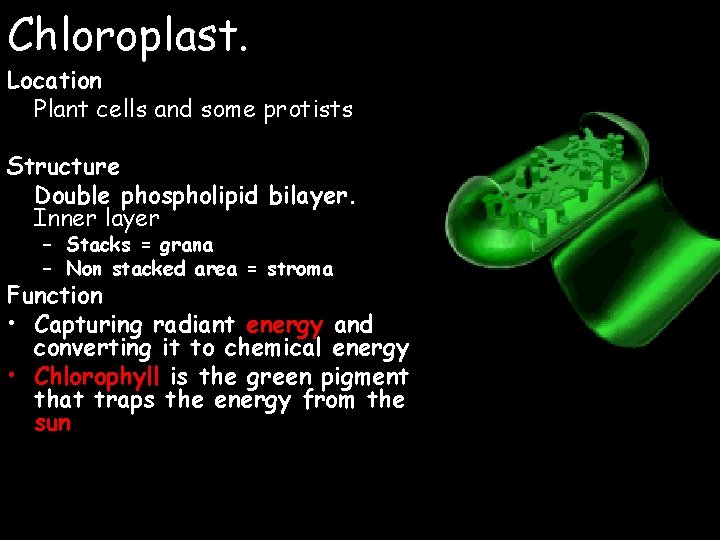 Chloroplast.

Location

Plant cells and some protists

Structure

Double phospholipid bilayer.
Inner layer
– Stacks = grana
– Non stacked area = stroma

Function

• Capturing radiant energy and converting it to chemical energy
• Chlorophyll is the green pigment that traps the energy from the sun